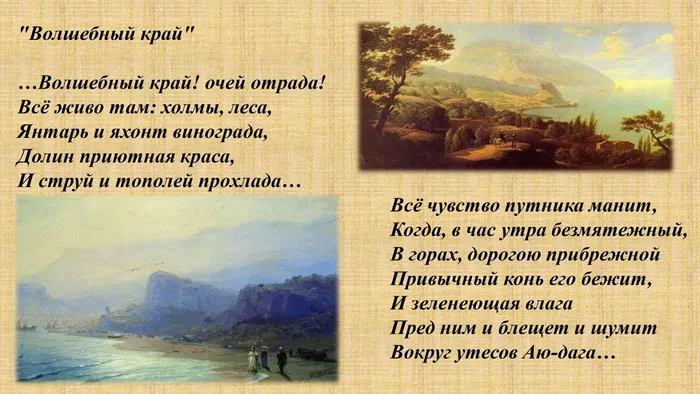 "Волшебный край"

…Волшебный край! очей отрада!
Всё живо там: холмы, леса,
Янтарь и яхонт винограда,
Долин приютная краса,
И струй и тополей прохлада…

Всё чувство путника манит,
Когда, в час утра безмятежный,
В горах, дорогою прибрежной
Привычный конь его бежит,
И зеленеющая влага
Пред ним и блещет и шумит
Вокруг утесов Аю-дага…